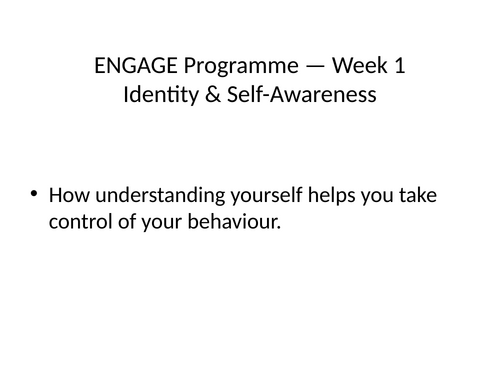 ENGAGE Programme — Week 1
Identity & Self-Awareness

• How understanding yourself helps you take control of your behaviour.